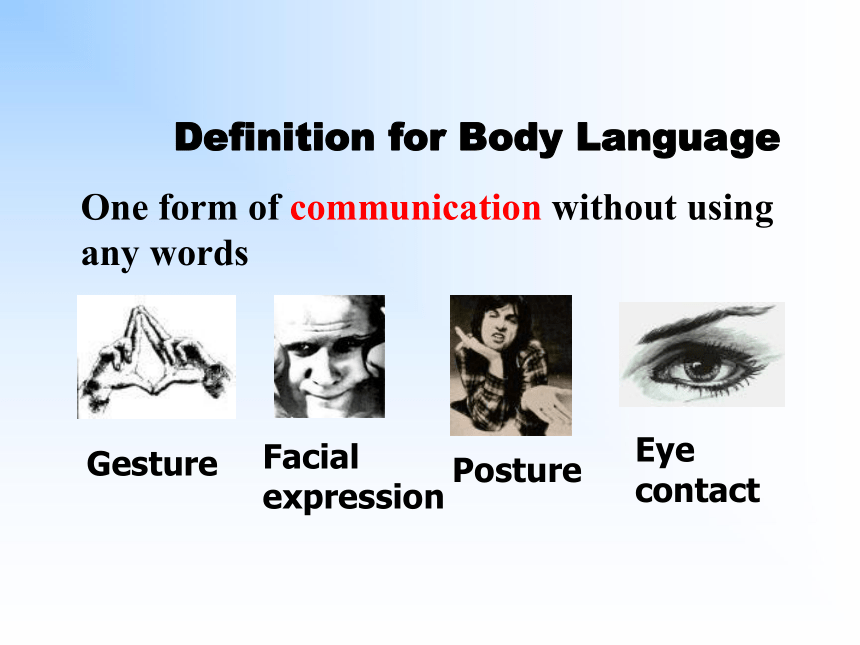 Definition for Body Language

One form of communication without using any words

Gesture

Facial expression

Posture

Eye contact